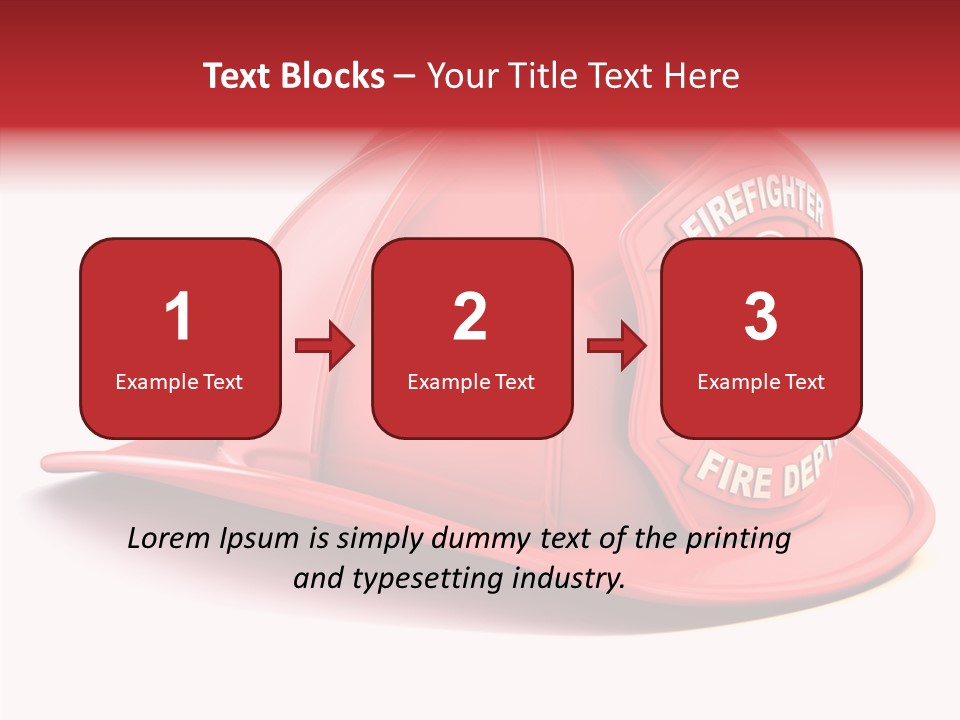 Text Blocks – Your Title Text Here

FIREFIGHTER

1
Example Text

2
Example Text

3
Example Text

FIRE DEP

Lorem Ipsum is simply dummy text of the printing and typesetting industry.